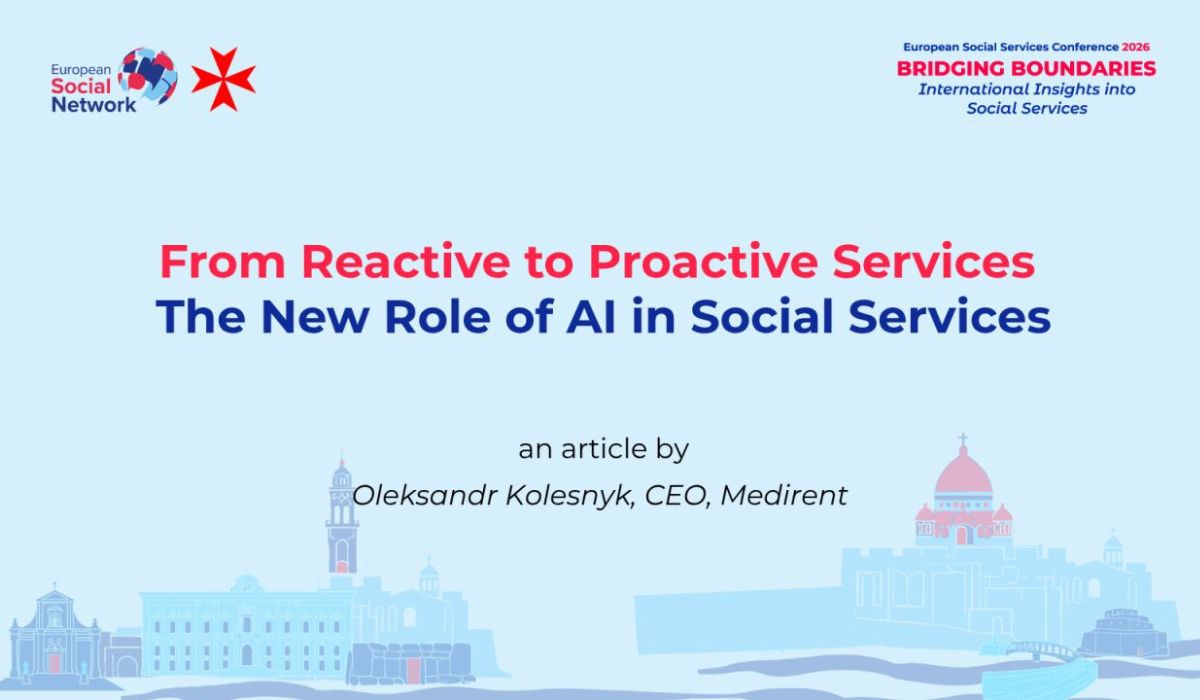 European Social Network

European Social Services Conference 2026
BRIDGING BOUNDARIES
International Insights into Social Services

From Reactive to Proactive Services
The New Role of AI in Social Services

an article by
Oleksandr Kolesnyk, CEO, Medirent